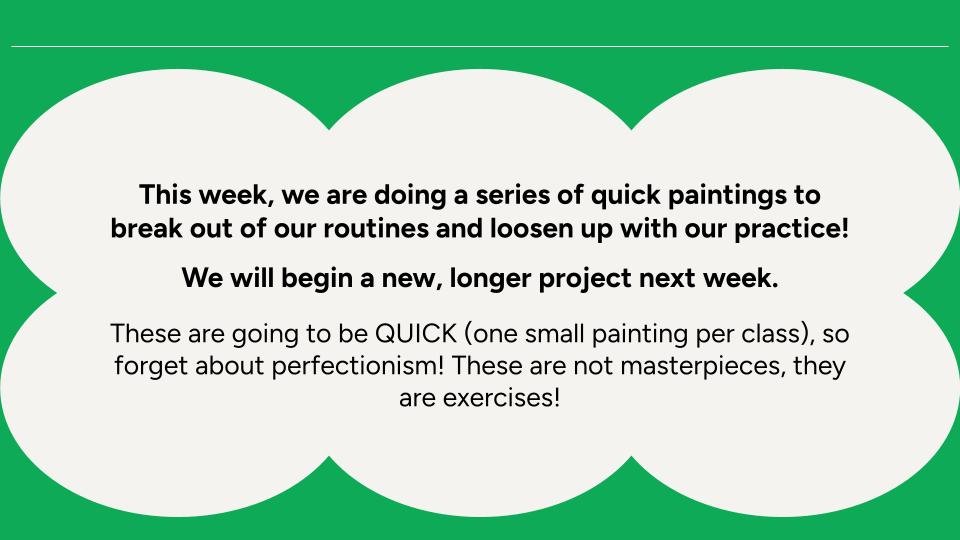 This week, we are doing a series of quick paintings to break out of our routines and loosen up with our practice!

We will begin a new, longer project next week.

These are going to be QUICK (one small painting per class), so forget about perfectionism! These are not masterpieces, they are exercises!